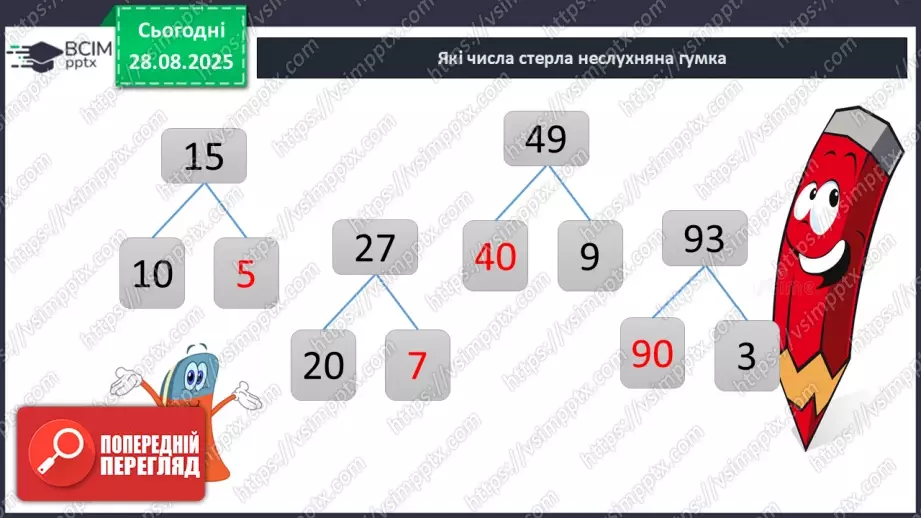 ВСІМ pptx

Сьогодні 28.08.2025

Які числа стерла неслухняна гумка

15

10 5

27

20 7

49

40 9

93

90 3

ПОПЕРЕДНІЙ ПЕРЕГЛЯД

https://vsimpptx.com